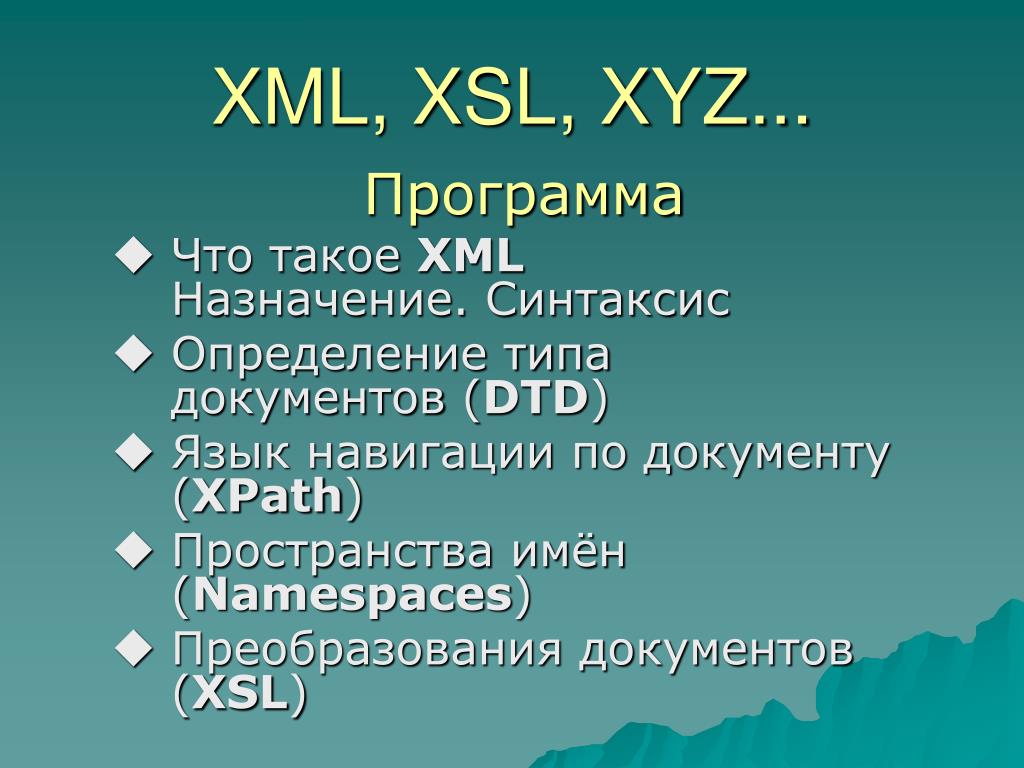 XML, XSL, XYZ...

Программа

◆ Что такое XML Назначение. Синтаксис
◆ Определение типа документов (DTD)
◆ Язык навигации по документу (XPath)
◆ Пространства имён (Namespaces)
◆ Преобразования документов (XSL)